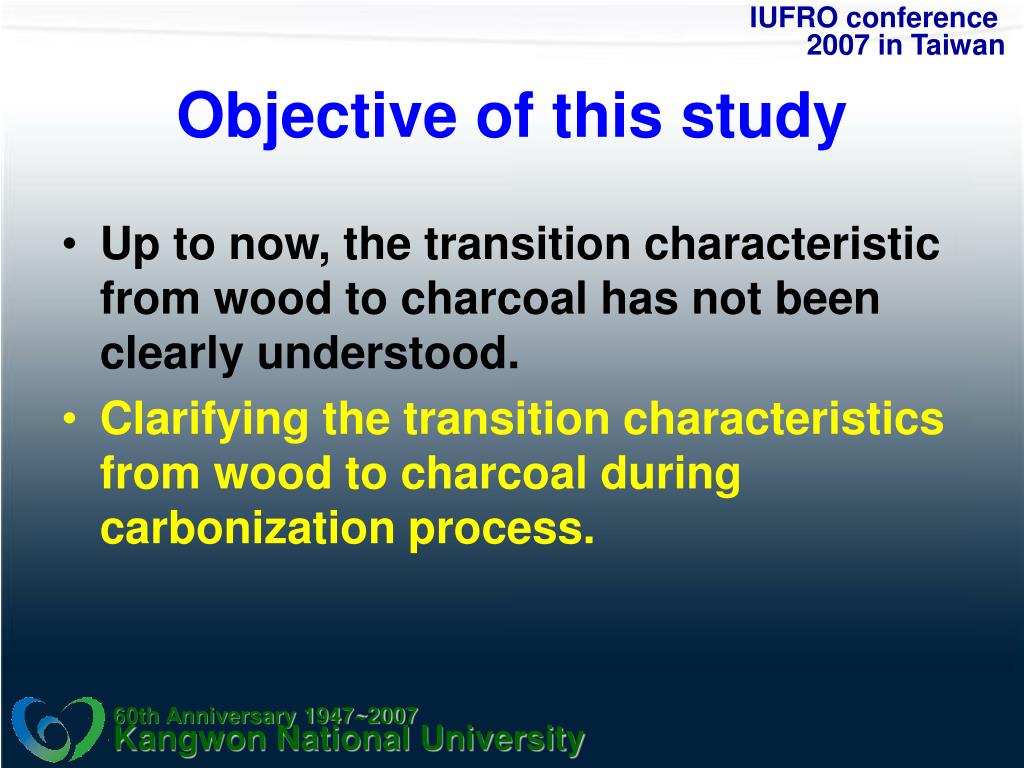 IUFRO conference
2007 in Taiwan

Objective of this study

• Up to now, the transition characteristic from wood to charcoal has not been clearly understood.
• Clarifying the transition characteristics from wood to charcoal during carbonization process.

60th Anniversary 1947~2007
Kangwon National University